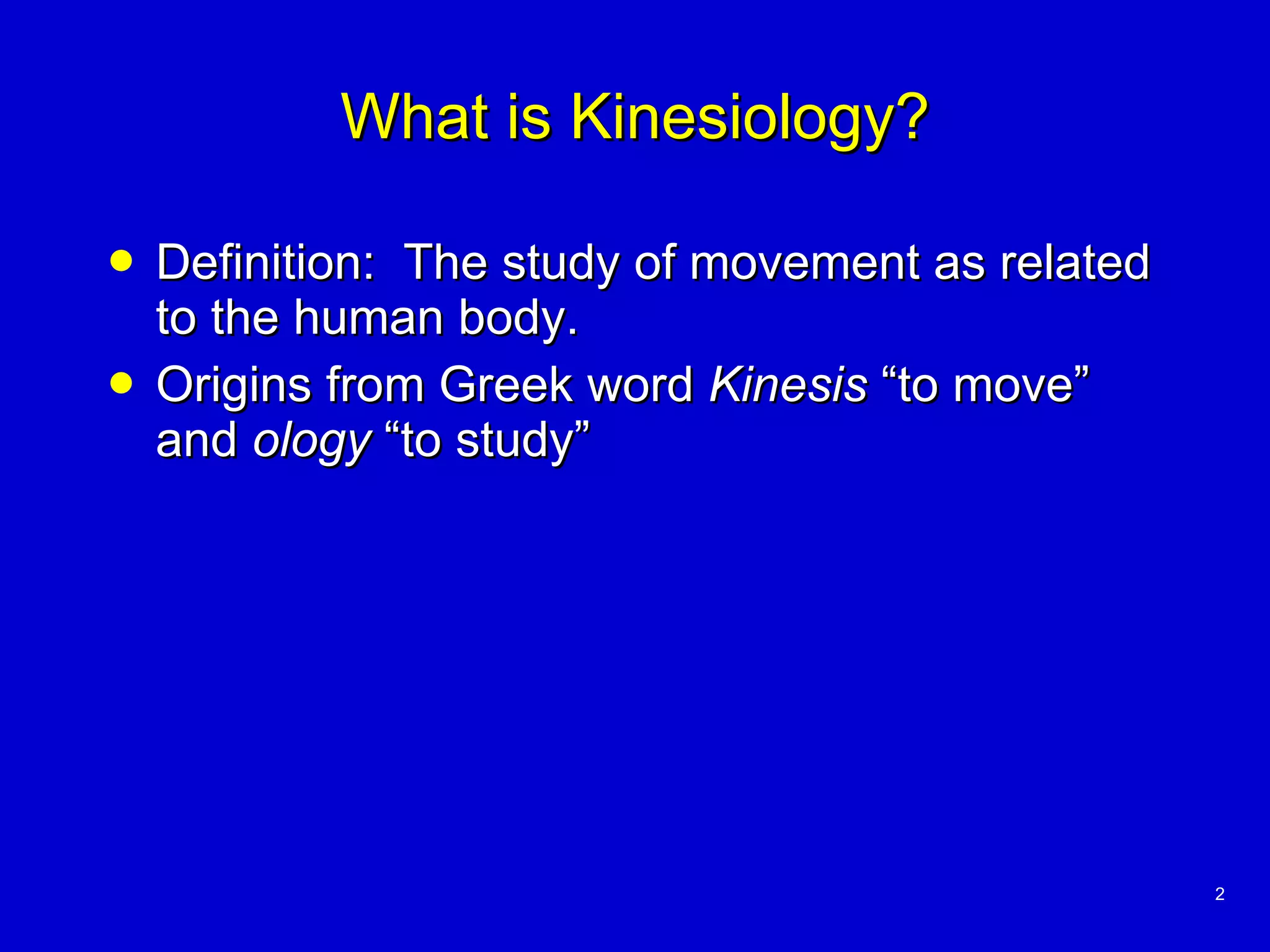 What is Kinesiology?

• Definition: The study of movement as related to the human body.
• Origins from Greek word Kinesis “to move” and ology “to study”

2